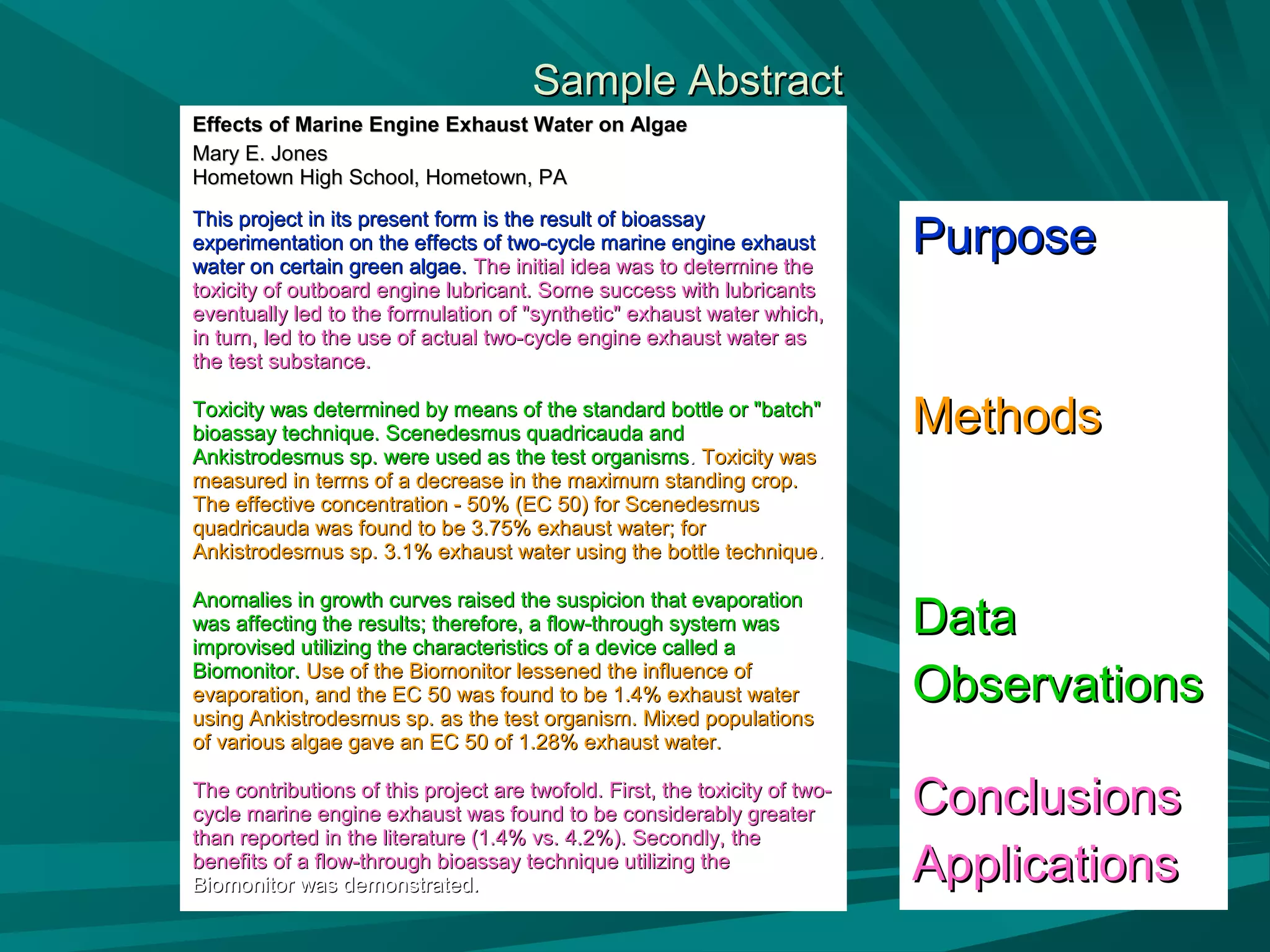 Sample Abstract

Effects of Marine Engine Exhaust Water on Algae

Mary E. Jones
Hometown High School, Hometown, PA

This project in its present form is the result of bioassay experimentation on the effects of two-cycle marine engine exhaust water on certain green algae. The initial idea was to determine the toxicity of outboard engine lubricant. Some success with lubricants eventually led to the formulation of "synthetic" exhaust water which, in turn, led to the use of actual two-cycle engine exhaust water as the test substance.

Toxicity was determined by means of the standard bottle or "batch" bioassay technique. Scenedesmus quadricauda and Ankistrodesmus sp. were used as the test organisms. Toxicity was measured in terms of a decrease in the maximum standing crop. The effective concentration - 50% (EC 50) for Scenedesmus quadricauda was found to be 3.75% exhaust water; for Ankistrodesmus sp. 3.1% exhaust water using the bottle technique.

Anomalies in growth curves raised the suspicion that evaporation was affecting the results; therefore, a flow-through system was improvised utilizing the characteristics of a device called a Biomonitor. Use of the Biomonitor lessened the influence of evaporation, and the EC 50 was found to be 1.4% exhaust water using Ankistrodesmus sp. as the test organism. Mixed populations of various algae gave an EC 50 of 1.28% exhaust water.

The contributions of this project are twofold. First, the toxicity of two-cycle marine engine exhaust was found to be considerably greater than reported in the literature (1.4% vs. 4.2%). Secondly, the benefits of a flow-through bioassay technique utilizing the Biomonitor was demonstrated.

Purpose

Methods

Data
Observations

Conclusions
Applications